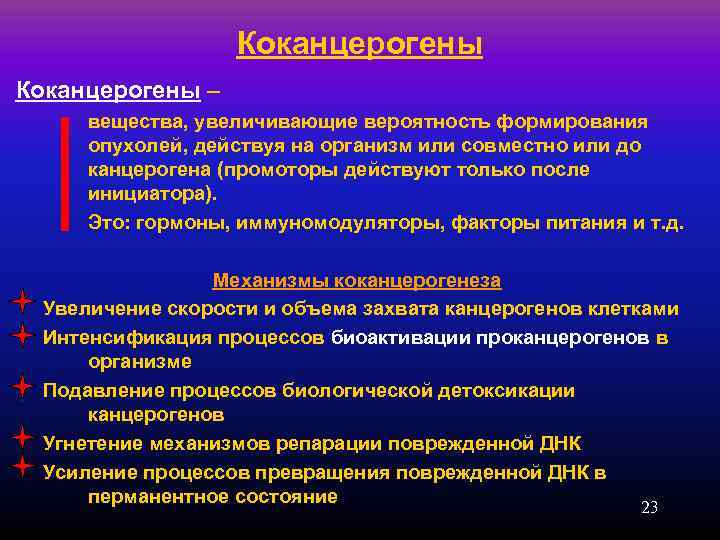 Коканцерогены

Коканцерогены –

вещества, увеличивающие вероятность формирования опухолей, действуя на организм или совместно или до канцерогена (промоторы действуют только после инициатора).

Это: гормоны, иммуномодуляторы, факторы питания и т.д.

Механизмы коканцерогенеза

Увеличение скорости и объема захвата канцерогенов клетками

Интенсификация процессов биоактивации проканцерогенов в организме

Подавление процессов биологической детоксикации канцерогенов

Угнетение механизмов репарации поврежденной ДНК

Усиление процессов превращения поврежденной ДНК в перманентное состояние

23